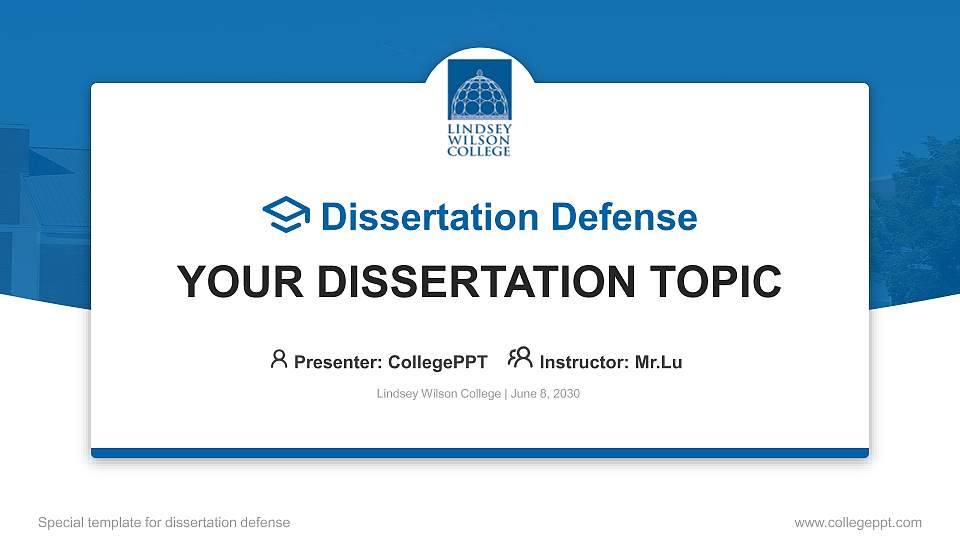 LINDSEY WILSON COLLEGE

Dissertation Defense

YOUR DISSERTATION TOPIC

Presenter: CollegePPT Instructor: Mr.Lu

Lindsey Wilson College | June 8, 2030

Special template for dissertation defense

www.collegeppt.com